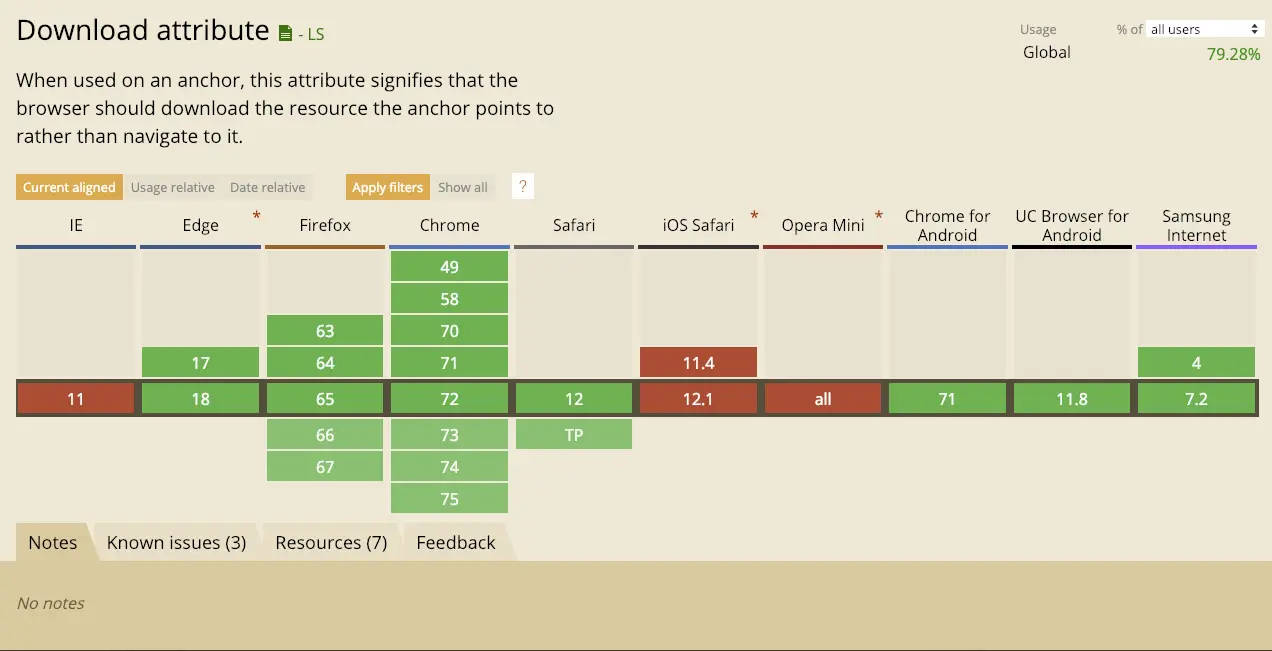 Download attribute - LS

Usage % of all users
Global 79.28%

When used on an anchor, this attribute signifies that the browser should download the resource the anchor points to rather than navigate to it.

Current aligned Usage relative Date relative Apply filters Show all ?

| IE | Edge * | Firefox | Chrome | Safari | iOS Safari * | Opera Mini * | Chrome for Android | UC Browser for Android | Samsung Internet |
|---|---|---|---|---|---|---|---|---|---|
| | | | 49 | | | | | | |
| | | | 58 | | | | | | |
| | | 63 | 70 | | | | | | |
| | 17 | 64 | 71 | | 11.4 | | | | 4 |
| 11 | 18 | 65 | 72 | 12 | 12.1 | all | 71 | 11.8 | 7.2 |
| | | 66 | 73 | TP | | | | | |
| | | 67 | 74 | | | | | | |
| | | | 75 | | | | | | |

Notes Known issues (3) Resources (7) Feedback

No notes